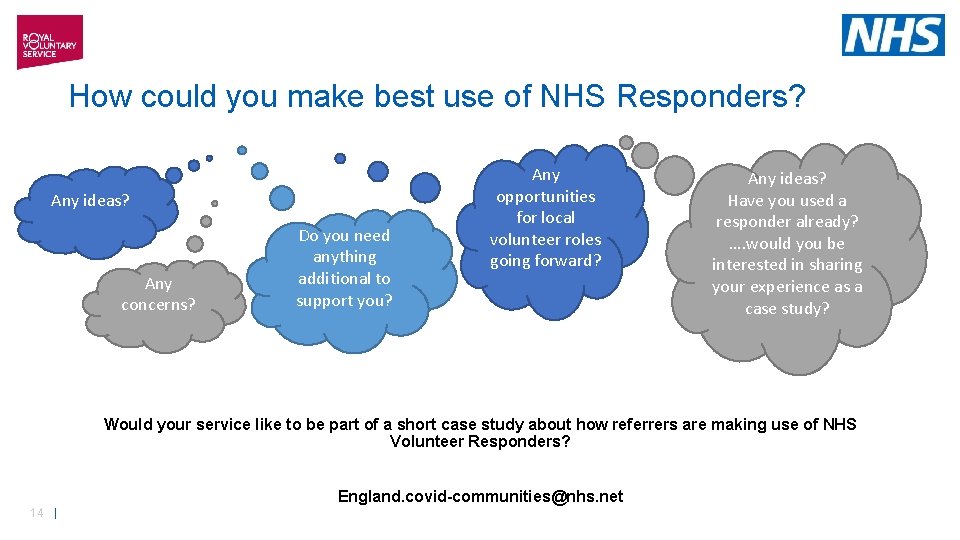 ROYAL VOLUNTARY SERVICE

NHS

How could you make best use of NHS Responders?

Any ideas?

Any concerns?

Do you need anything additional to support you?

Any opportunities for local volunteer roles going forward?

Any ideas? Have you used a responder already? ….would you be interested in sharing your experience as a case study?

Would your service like to be part of a short case study about how referrers are making use of NHS Volunteer Responders?

England.covid-communities@nhs.net

14 |